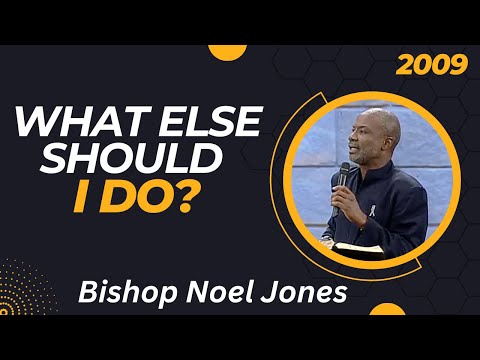 2009

WHAT ELSE SHOULD I DO?

Bishop Noel Jones